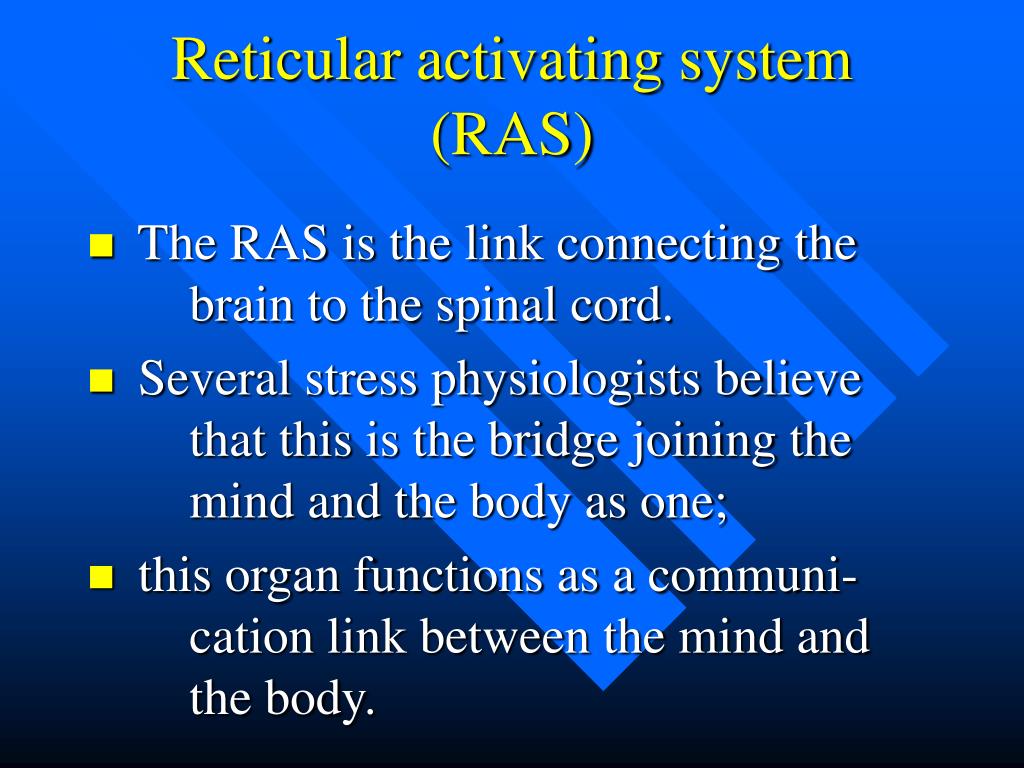 Reticular activating system (RAS)

- The RAS is the link connecting the brain to the spinal cord.
- Several stress physiologists believe that this is the bridge joining the mind and the body as one;
- this organ functions as a communication link between the mind and the body.